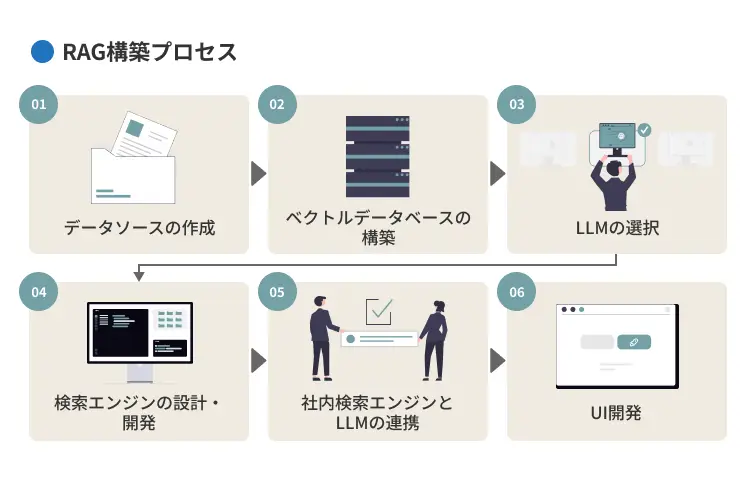 RAG構築プロセス

01
データソースの作成

02
ベクトルデータベースの構築

03
LLMの選択

04
検索エンジンの設計・開発

05
社内検索エンジンとLLMの連携

06
UI開発